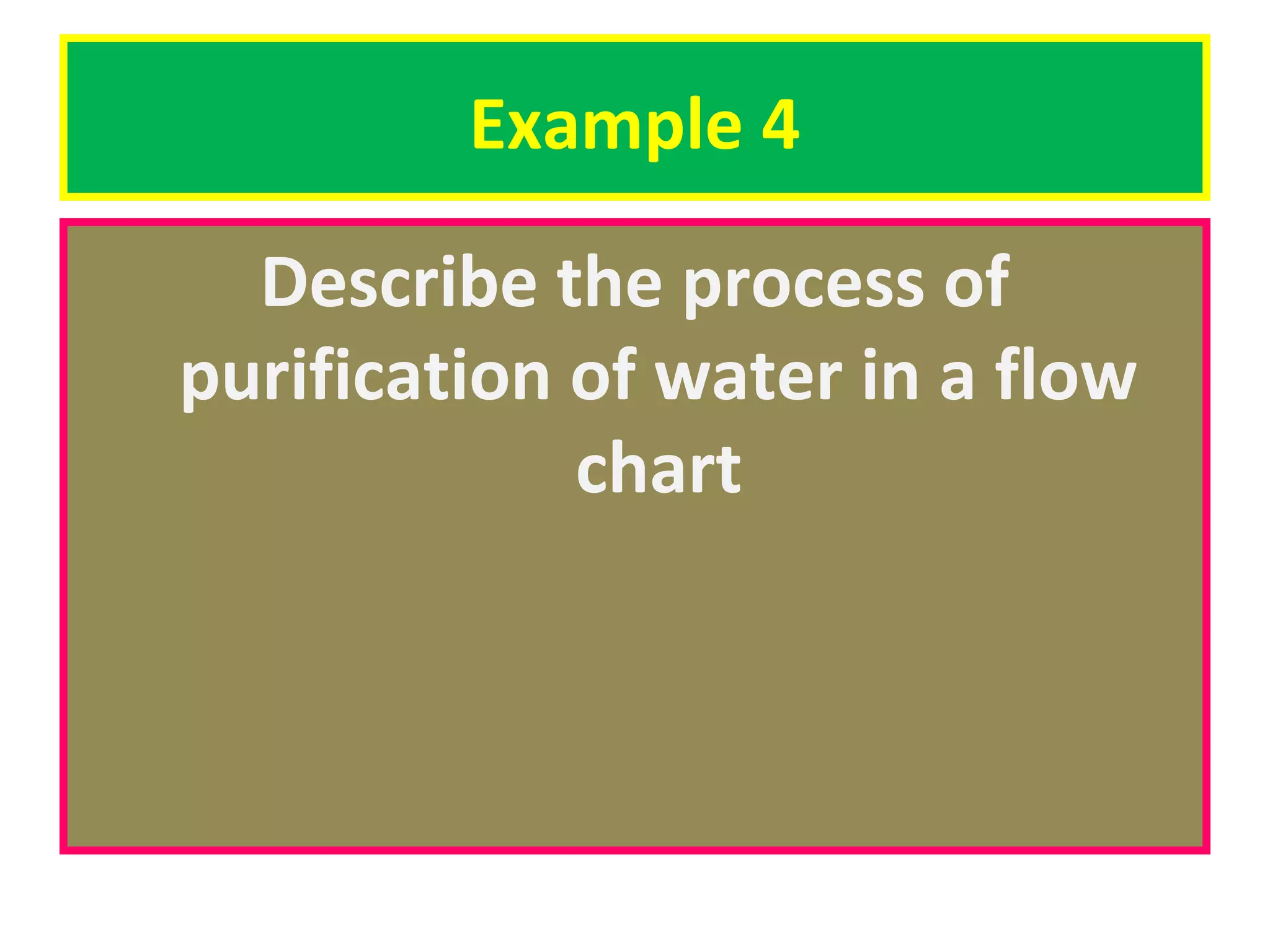 Example 4

Describe the process of purification of water in a flow chart